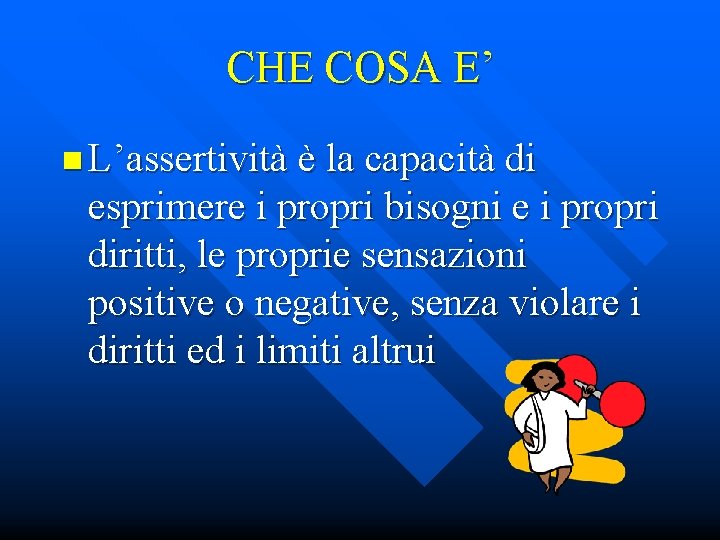 CHE COSA E’

L’assertività è la capacità di esprimere i propri bisogni e i propri diritti, le proprie sensazioni positive o negative, senza violare i diritti ed i limiti altrui